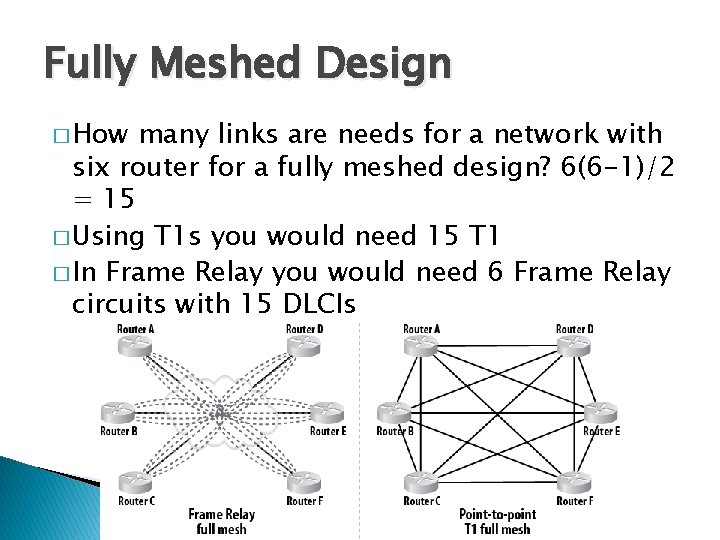 Fully Meshed Design

□ How many links are needs for a network with six router for a fully meshed design? 6(6-1)/2 = 15

□ Using T1s you would need 15 T1

□ In Frame Relay you would need 6 Frame Relay circuits with 15 DLCIs

Router A
Router D
Router B
Router E
Router C
Router F
Frame Relay full mesh

Router A
Router D
Router B
Router E
Router C
Router F
Point-to-point T1 full mesh